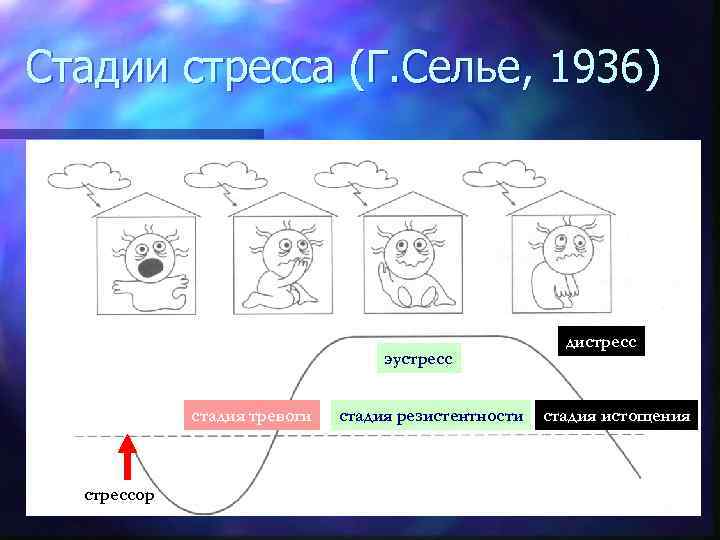 Стадии стресса (Г.Селье, 1936)

дистресс

эустресс

стадия тревоги

стадия резистентности

стадия истощения

стрессор